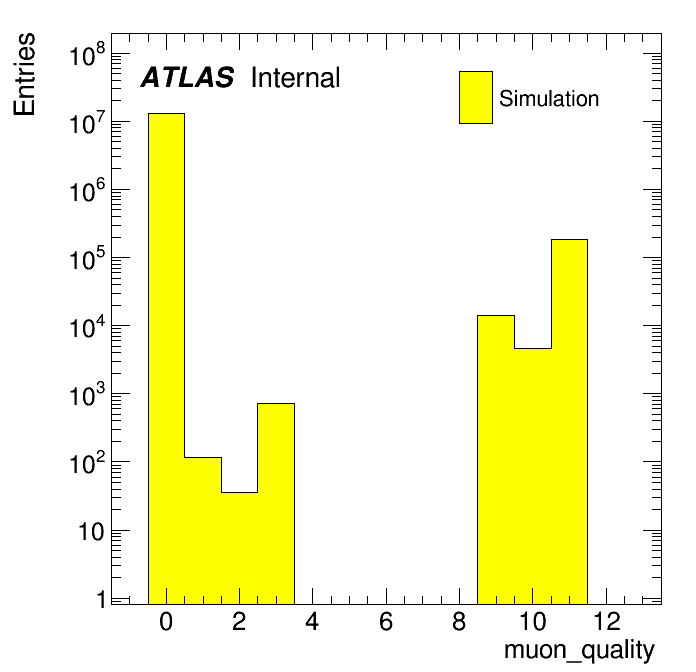 Entries

$10^8$
$10^7$
$10^6$
$10^5$
$10^4$
$10^3$
$10^2$
10
1

ATLAS Internal

Simulation

0 2 4 6 8 10 12

muon_quality